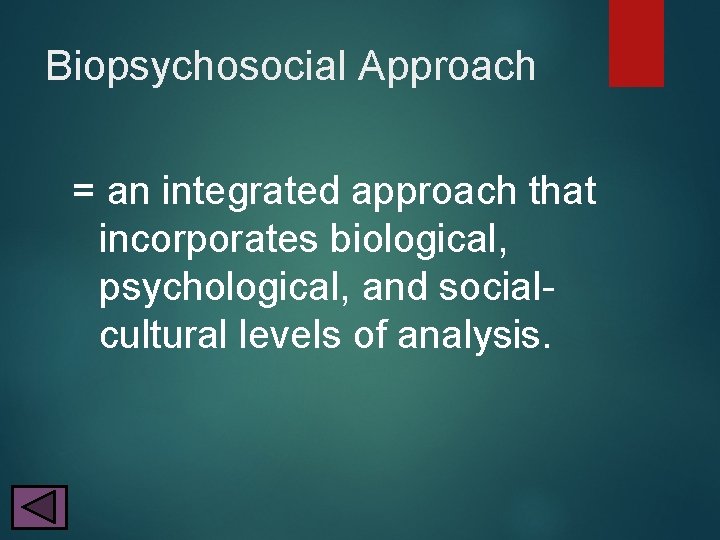 Biopsychosocial Approach

= an integrated approach that incorporates biological, psychological, and social-cultural levels of analysis.